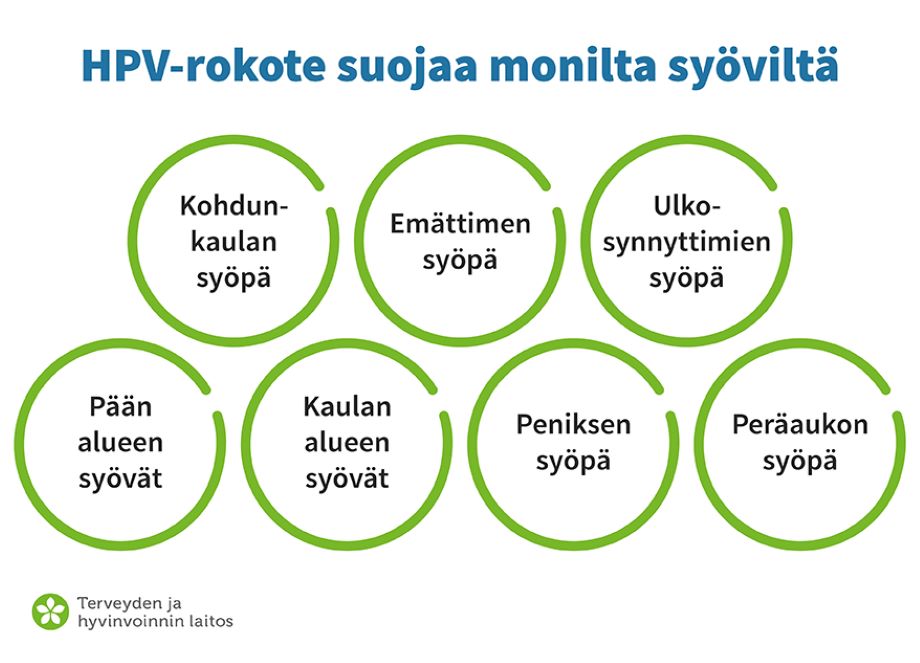 HPV-rokote suojaa monilta syöviltä

Kohdunkaulan syöpä

Emättimen syöpä

Ulkosynnyttimien syöpä

Pään alueen syövät

Kaulan alueen syövät

Peniksen syöpä

Peräaukon syöpä

Terveyden ja hyvinvoinnin laitos